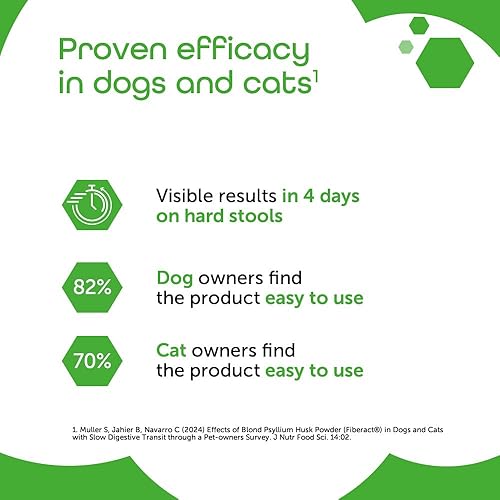 Proven efficacy in dogs and cats$^1$

Visible results in 4 days on hard stools

82%

Dog owners find the product easy to use

70%

Cat owners find the product easy to use

1. Muller S, Jahier B, Navarro C (2024) Effects of Blond Psyllium Husk Powder (Fiberact®) in Dogs and Cats with Slow Digestive Transit through a Pet-owners Survey. J Nutr Food Sci. 14:02.